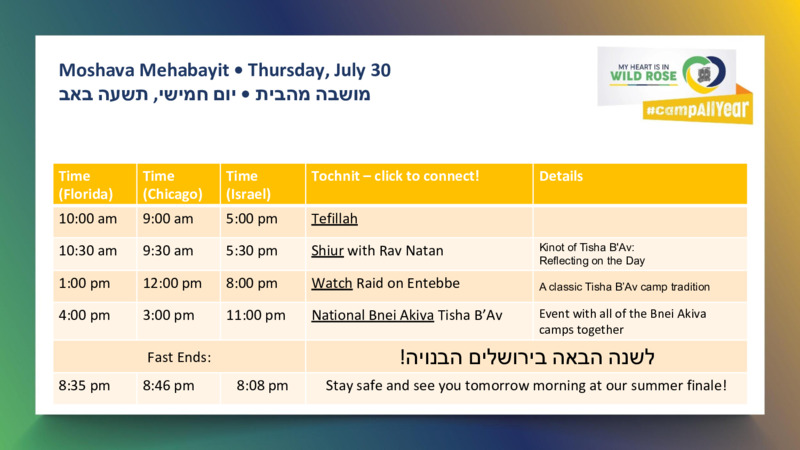 Moshava Mehabayit • Thursday, July 30
מושבה מהבית • יום חמישי, תשעה באב

MY HEART IS IN WILD ROSE
#campAllYear

| Time (Florida) | Time (Chicago) | Time (Israel) | Tochnit – click to connect! | Details |
|---|---|---|---|---|
| 10:00 am | 9:00 am | 5:00 pm | Tefillah | |
| 10:30 am | 9:30 am | 5:30 pm | Shiur with Rav Natan | Kinot of Tisha B'Av: Reflecting on the Day |
| 1:00 pm | 12:00 pm | 8:00 pm | Watch Raid on Entebbe | A classic Tisha B'Av camp tradition |
| 4:00 pm | 3:00 pm | 11:00 pm | National Bnei Akiva Tisha B'Av | Event with all of the Bnei Akiva camps together |
| Fast Ends: | | | לשנה הבאה בירושלים הבנויה! | |
| 8:35 pm | 8:46 pm | 8:08 pm | Stay safe and see you tomorrow morning at our summer finale! | |